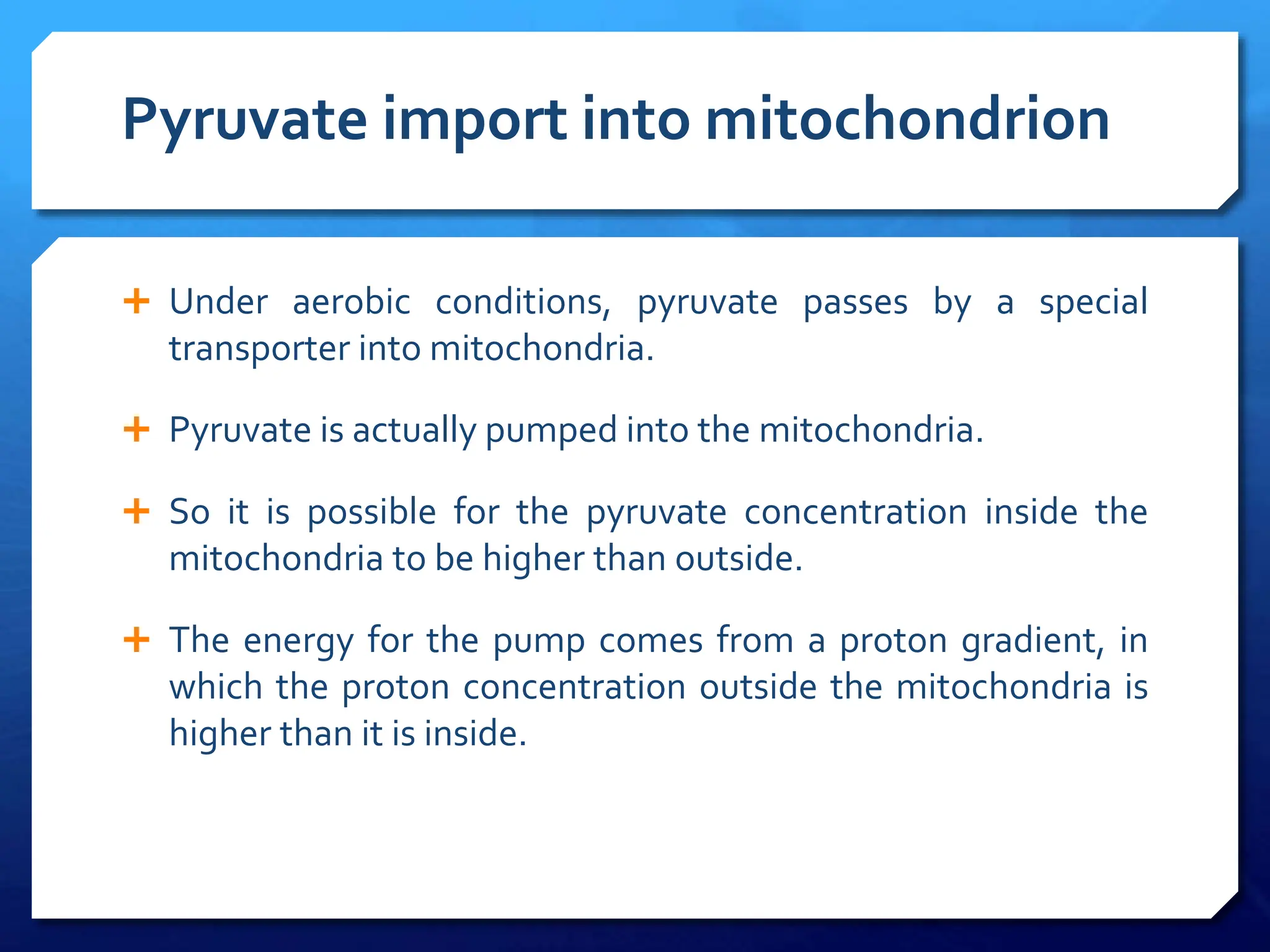 Pyruvate import into mitochondrion

+ Under aerobic conditions, pyruvate passes by a special transporter into mitochondria.

+ Pyruvate is actually pumped into the mitochondria.

+ So it is possible for the pyruvate concentration inside the mitochondria to be higher than outside.

+ The energy for the pump comes from a proton gradient, in which the proton concentration outside the mitochondria is higher than it is inside.